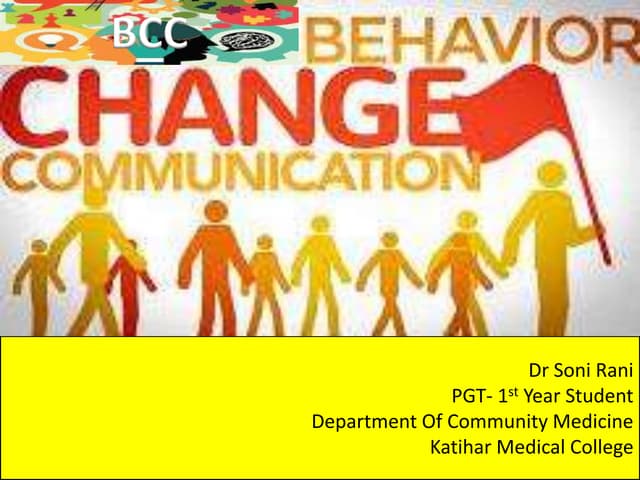 BCC

BEHAVIOR
CHANGE
COMMUNICATION

Dr Soni Rani
PGT- 1$^{st}$ Year Student
Department Of Community Medicine
Katihar Medical College